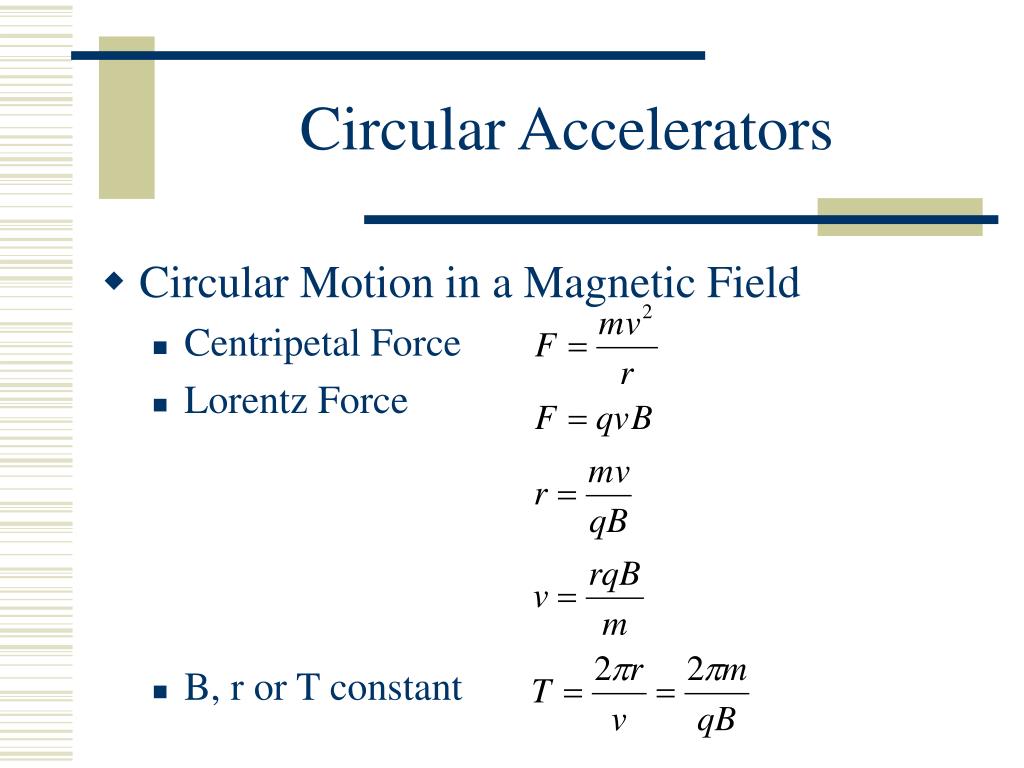 Circular Accelerators

Circular Motion in a Magnetic Field

Centripetal Force $F = \frac{mv^2}{r}$

Lorentz Force $F = qvB$

$r = \frac{mv}{qB}$

$v = \frac{rqB}{m}$

B, r or T constant $T = \frac{2\pi r}{v} = \frac{2\pi m}{qB}$